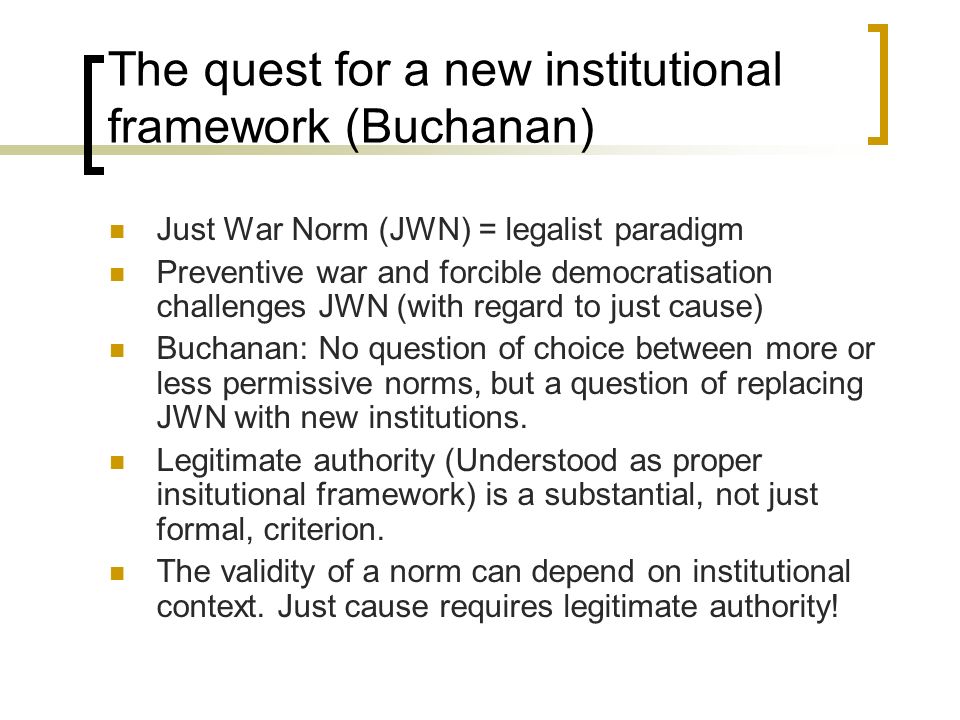 The quest for a new institutional framework (Buchanan)

- Just War Norm (JWN) = legalist paradigm
- Preventive war and forcible democratisation challenges JWN (with regard to just cause)
- Buchanan: No question of choice between more or less permissive norms, but a question of replacing JWN with new institutions.
- Legitimate authority (Understood as proper insitutional framework) is a substantial, not just formal, criterion.
- The validity of a norm can depend on institutional context. Just cause requires legitimate authority!